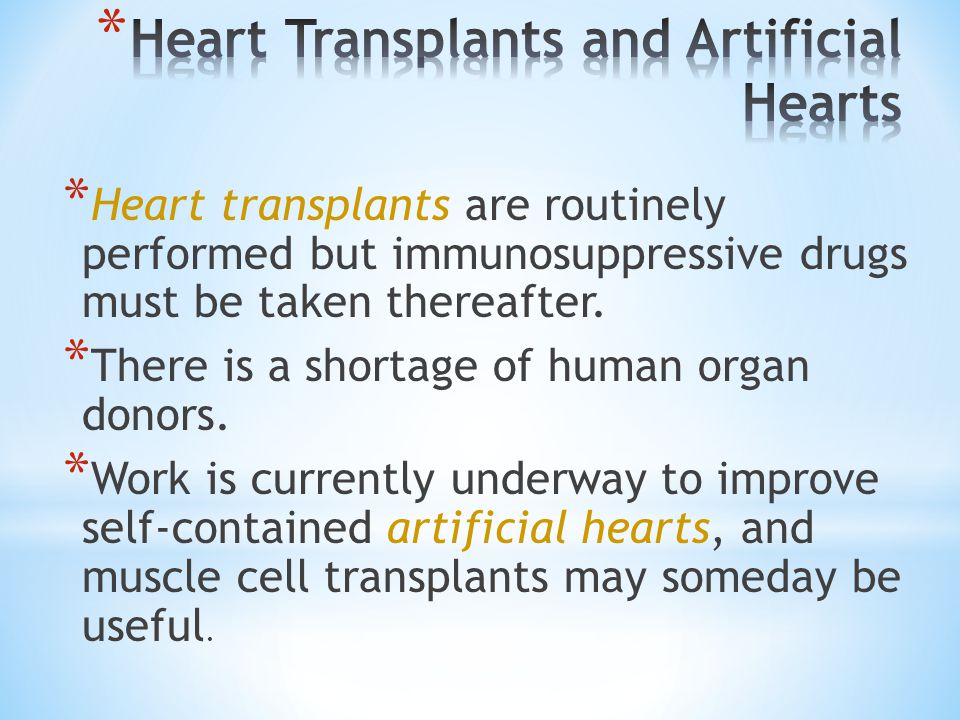 *Heart Transplants and Artificial Hearts

*Heart transplants are routinely performed but immunosuppressive drugs must be taken thereafter.

*There is a shortage of human organ donors.

*Work is currently underway to improve self-contained artificial hearts, and muscle cell transplants may someday be useful.